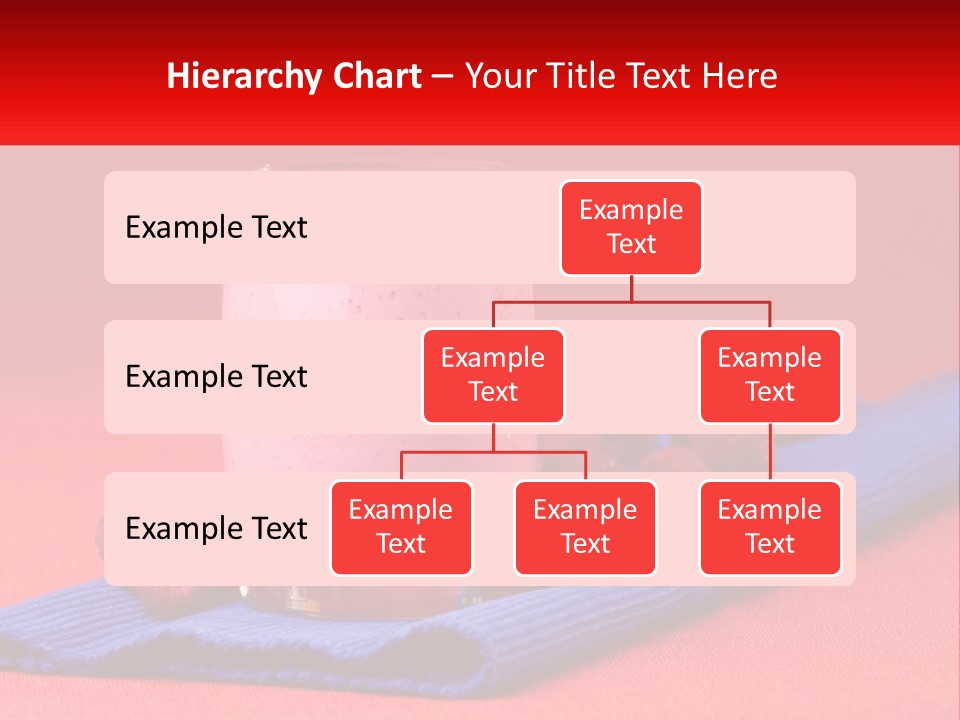 Hierarchy Chart – Your Title Text Here

Example Text

Example Text

Example Text

Example Text

Example Text

Example Text

Example Text

Example Text

Example Text